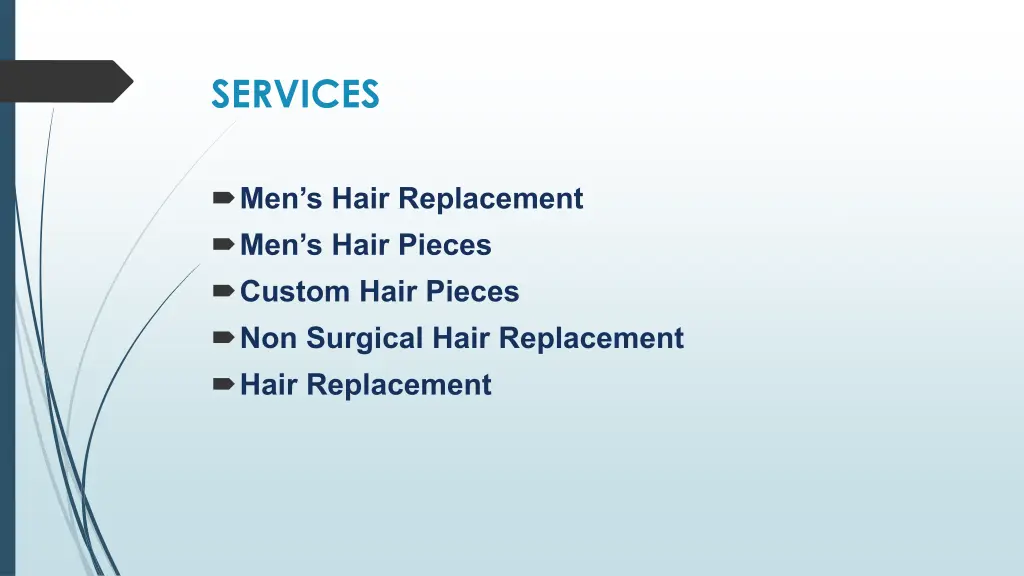 SERVICES

Men’s Hair Replacement
Men’s Hair Pieces
Custom Hair Pieces
Non Surgical Hair Replacement
Hair Replacement